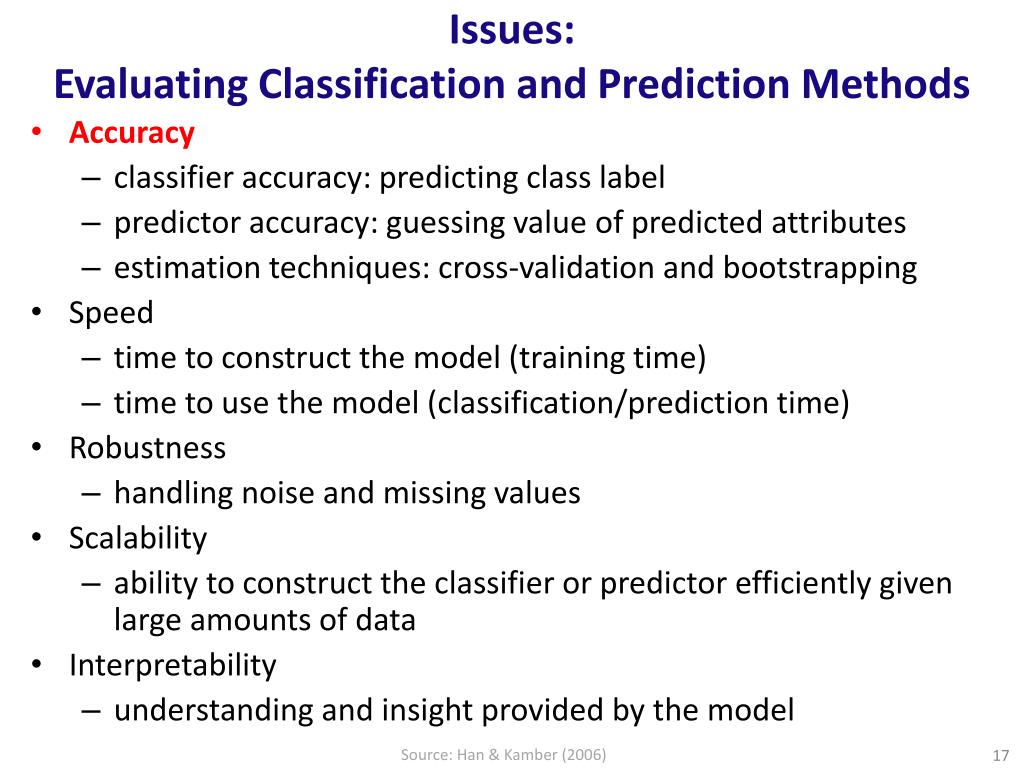 Issues:
Evaluating Classification and Prediction Methods

• Accuracy
– classifier accuracy: predicting class label
– predictor accuracy: guessing value of predicted attributes
– estimation techniques: cross-validation and bootstrapping
• Speed
– time to construct the model (training time)
– time to use the model (classification/prediction time)
• Robustness
– handling noise and missing values
• Scalability
– ability to construct the classifier or predictor efficiently given large amounts of data
• Interpretability
– understanding and insight provided by the model

Source: Han & Kamber (2006)

17